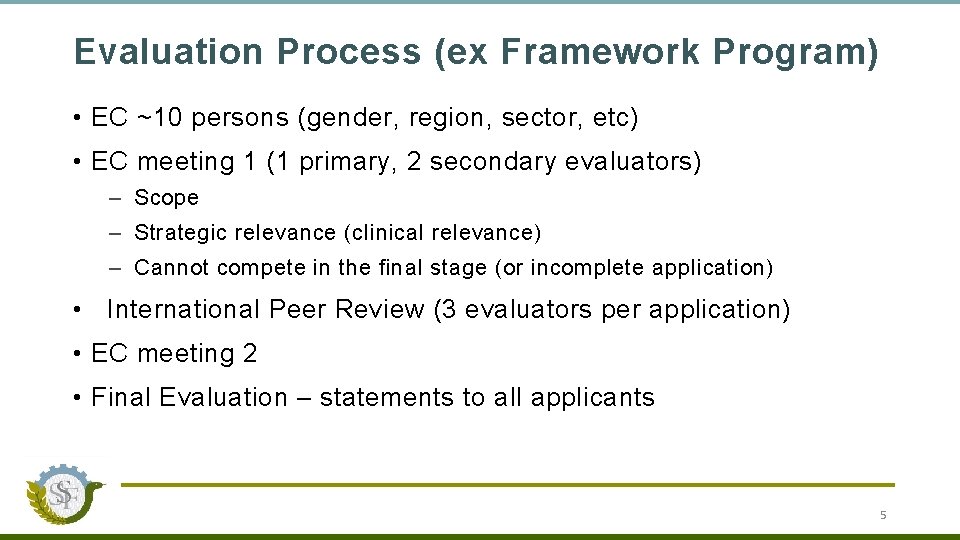 Evaluation Process (ex Framework Program)

• EC ~10 persons (gender, region, sector, etc)

• EC meeting 1 (1 primary, 2 secondary evaluators)

– Scope

– Strategic relevance (clinical relevance)

– Cannot compete in the final stage (or incomplete application)

• International Peer Review (3 evaluators per application)

• EC meeting 2

• Final Evaluation – statements to all applicants

SF

5